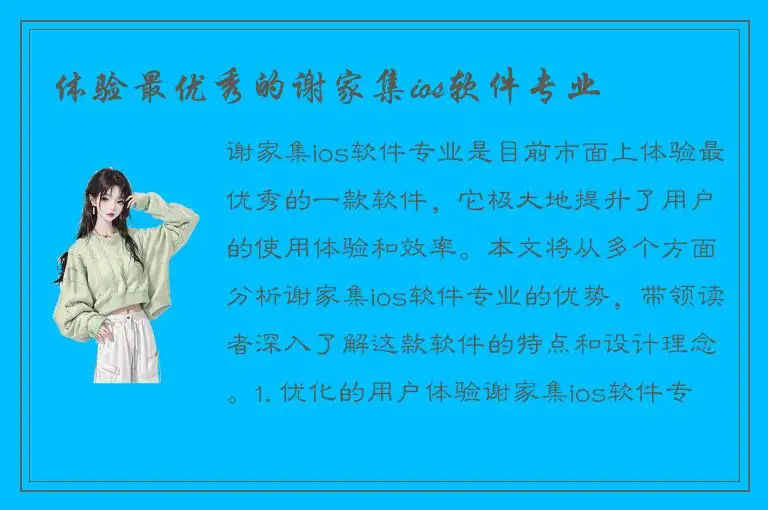 体验最优秀的谢家集ios软件专业

谢家集ios软件专业是目前市面上体验最优秀的一款软件，它极大地提升了用户的使用体验和效率。本文将从多个方面分析谢家集ios软件专业的优势，带领读者深入了解这款软件的特点和设计理念。1. 优化的用户体验谢家集ios软件专